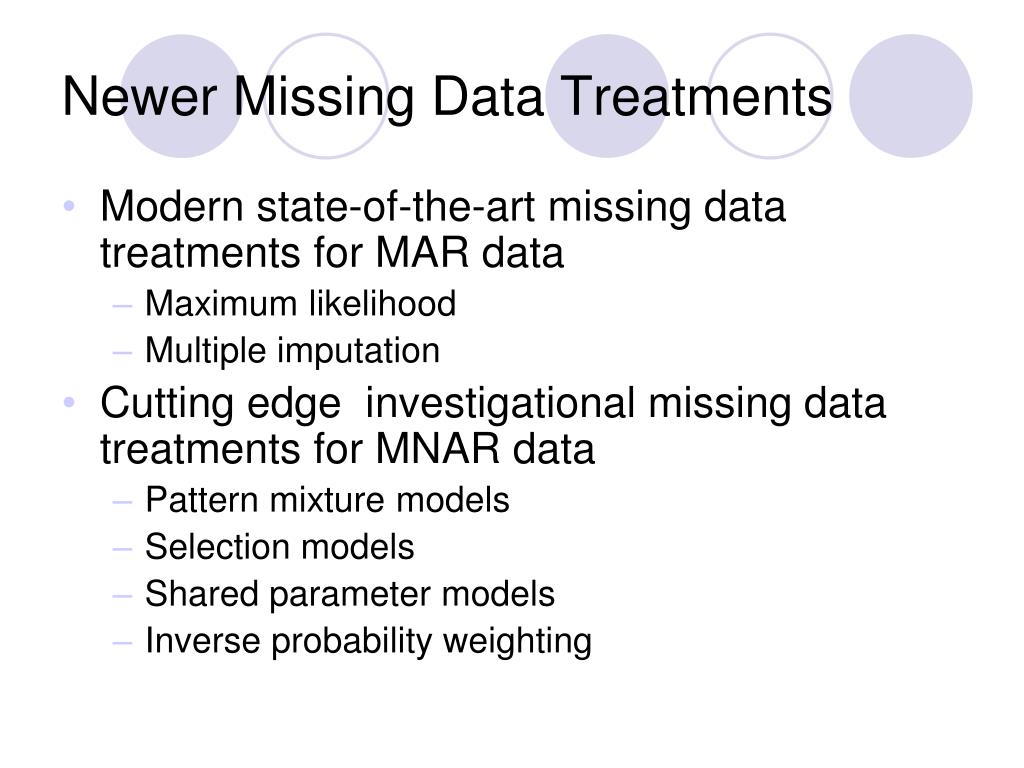 Newer Missing Data Treatments

• Modern state-of-the-art missing data treatments for MAR data
  – Maximum likelihood
  – Multiple imputation
• Cutting edge  investigational missing data treatments for MNAR data
  – Pattern mixture models
  – Selection models
  – Shared parameter models
  – Inverse probability weighting